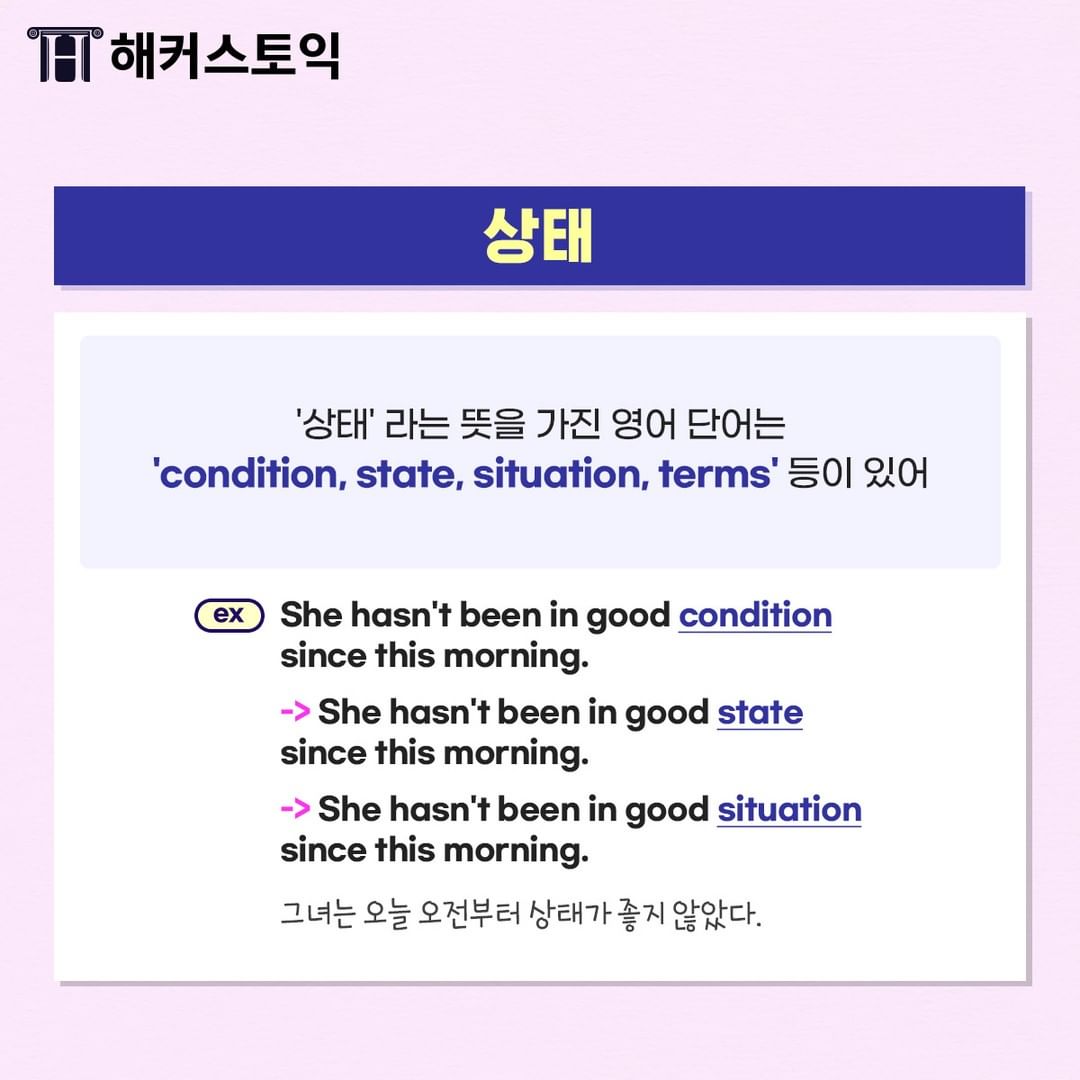 해커스토익

상태

'상태' 라는 뜻을 가진 영어 단어는 'condition, state, situation, terms' 등이 있어

ex She hasn't been in good condition since this morning.

-> She hasn't been in good state since this morning.

-> She hasn't been in good situation since this morning.

그녀는 오늘 오전부터 상태가 좋지 않았다.